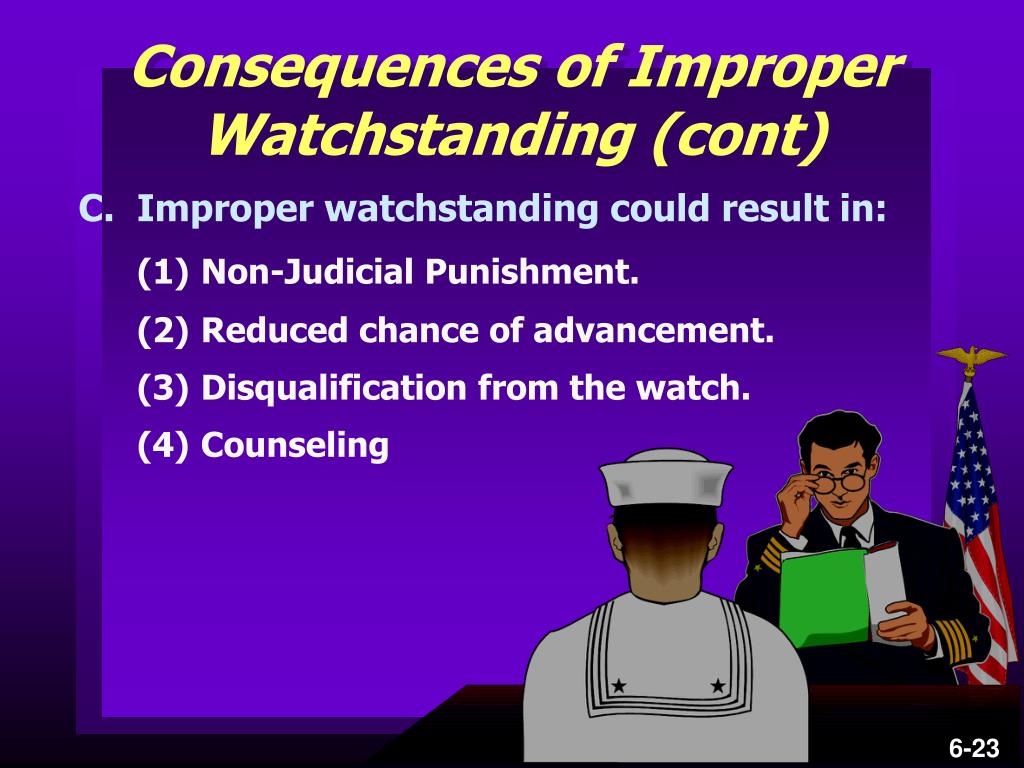 Consequences of Improper Watchstanding (cont)

C. Improper watchstanding could result in:

(1) Non-Judicial Punishment.

(2) Reduced chance of advancement.

(3) Disqualification from the watch.

(4) Counseling

6-23